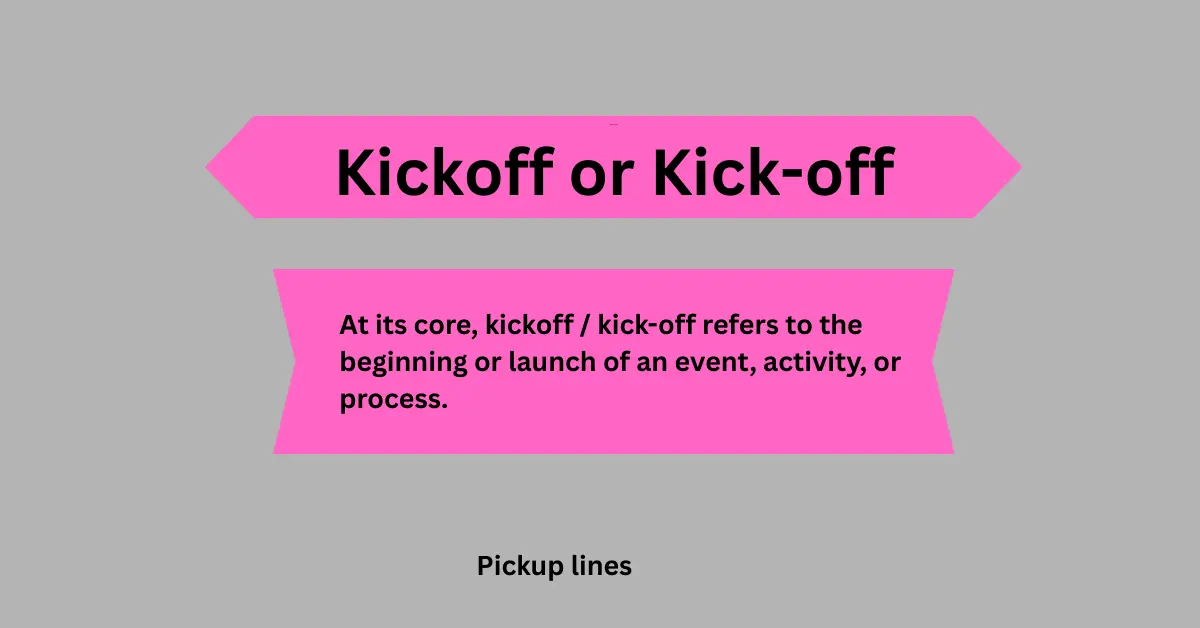 Kickoff or Kick-off

At its core, kickoff / kick-off refers to the beginning or launch of an event, activity, or process.

Pickup lines